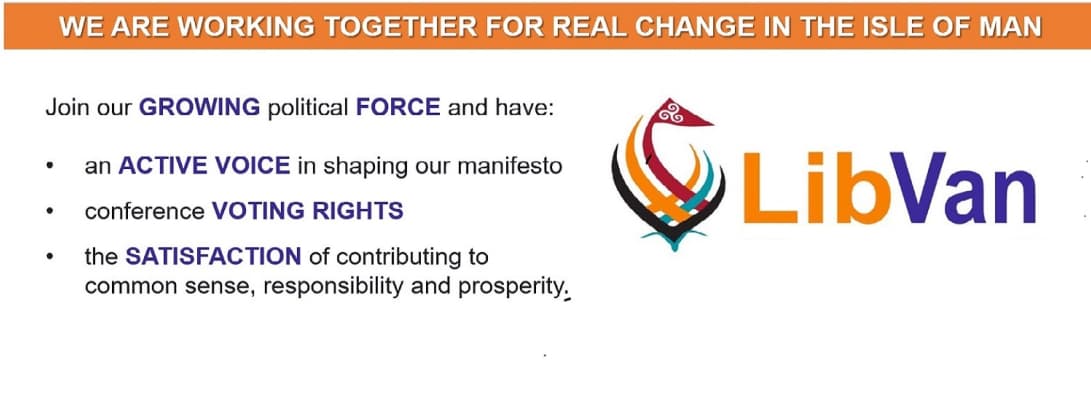 WE ARE WORKING TOGETHER FOR REAL CHANGE IN THE ISLE OF MAN

Join our GROWING political FORCE and have:

• an ACTIVE VOICE in shaping our manifesto
• conference VOTING RIGHTS
• the SATISFACTION of contributing to common sense, responsibility and prosperity.

LibVan